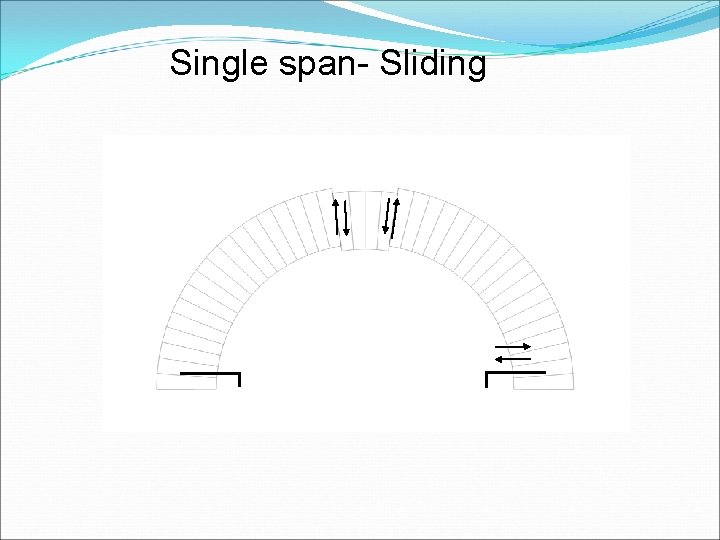 Single span- Sliding